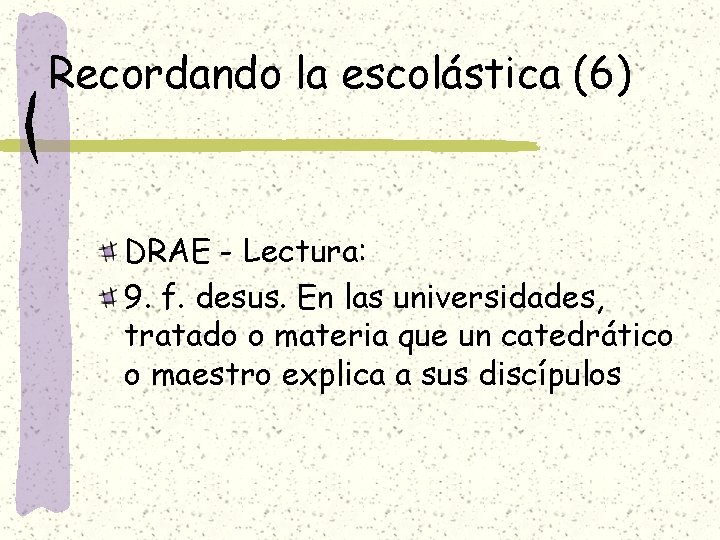 Recordando la escolástica (6)

DRAE - Lectura:

9. f. desus. En las universidades, tratado o materia que un catedrático o maestro explica a sus discípulos